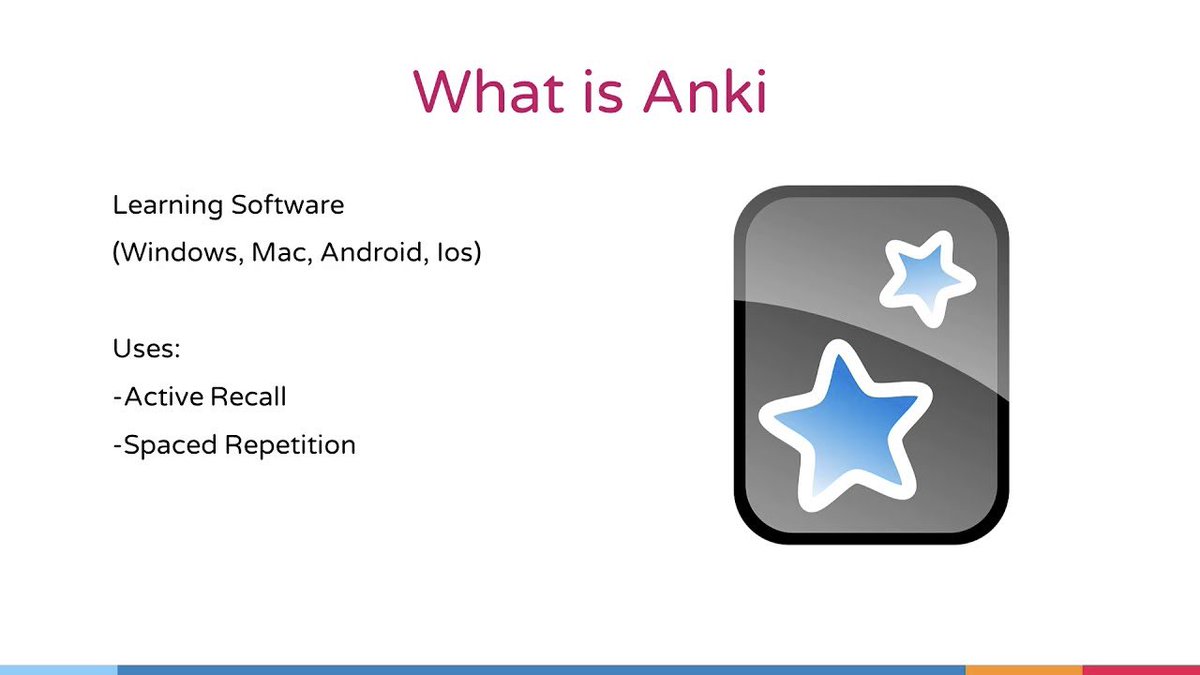 What is Anki

Learning Software
(Windows, Mac, Android, Ios)

Uses:
-Active Recall
-Spaced Repetition